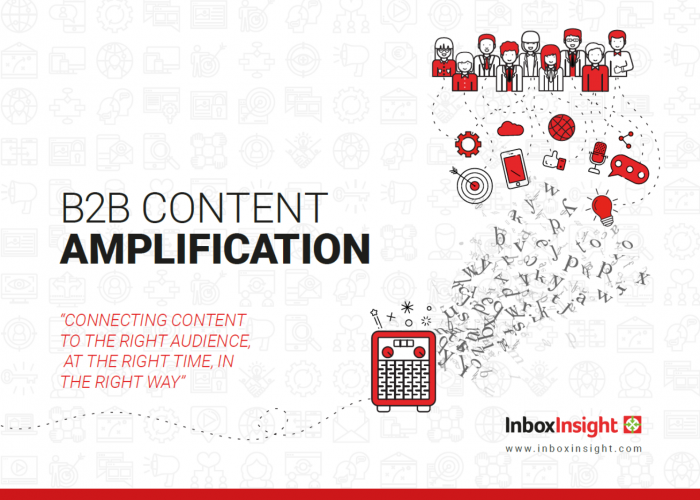 B2B CONTENT
AMPLIFICATION

"CONNECTING CONTENT TO THE RIGHT AUDIENCE, AT THE RIGHT TIME, IN THE RIGHT WAY"

InboxInsight

www.inboxinsight.com